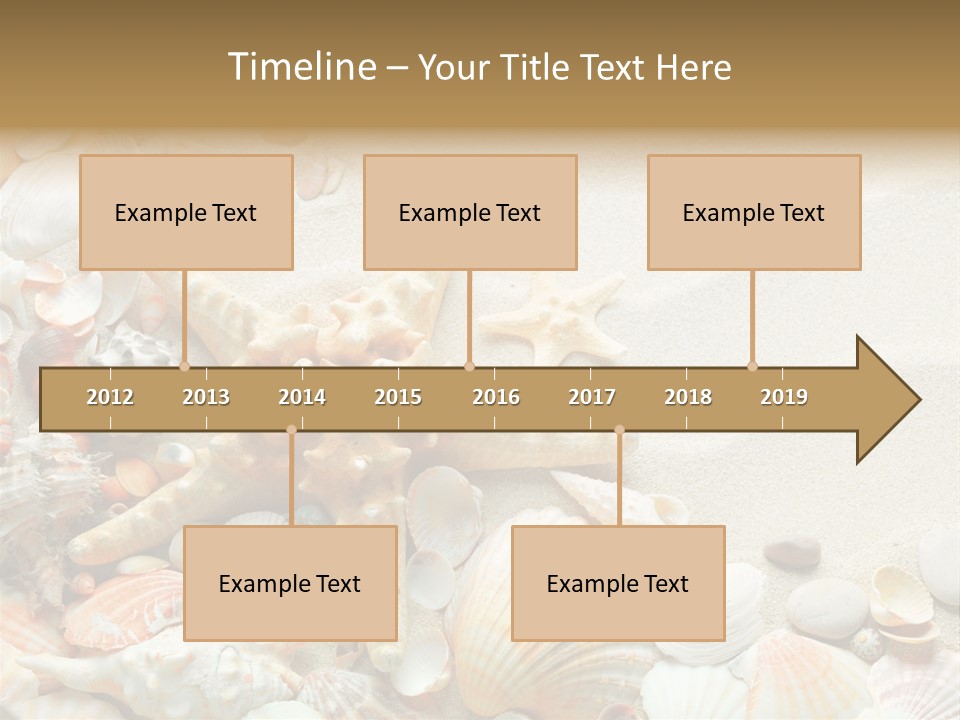 Timeline – Your Title Text Here

Example Text

Example Text

Example Text

2012 2013 2014 2015 2016 2017 2018 2019

Example Text

Example Text